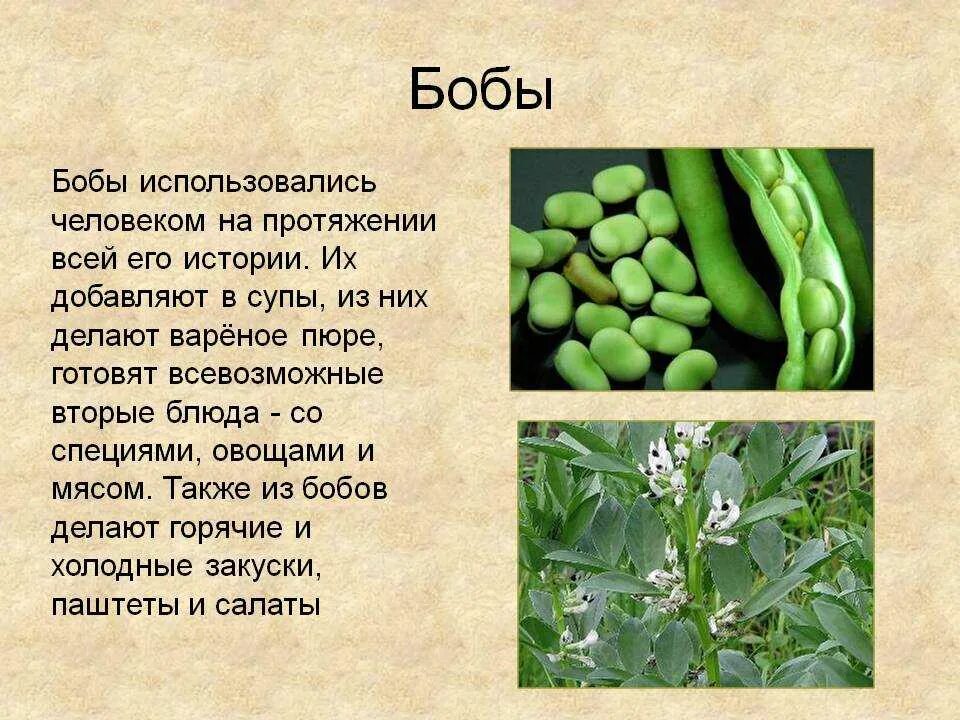 Бобы

Бобы использовались человеком на протяжении всей его истории. Их добавляют в супы, из них делают варёное пюре, готовят всевозможные вторые блюда - со специями, овощами и мясом. Также из бобов делают горячие и холодные закуски, паштеты и салаты